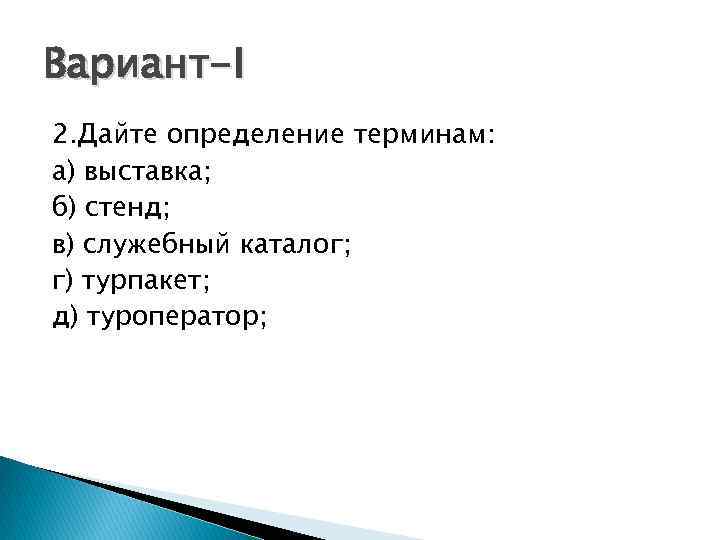 Вариант-I

2.Дайте определение терминам:
а) выставка;
б) стенд;
в) служебный каталог;
г) турпакет;
д) туроператор;